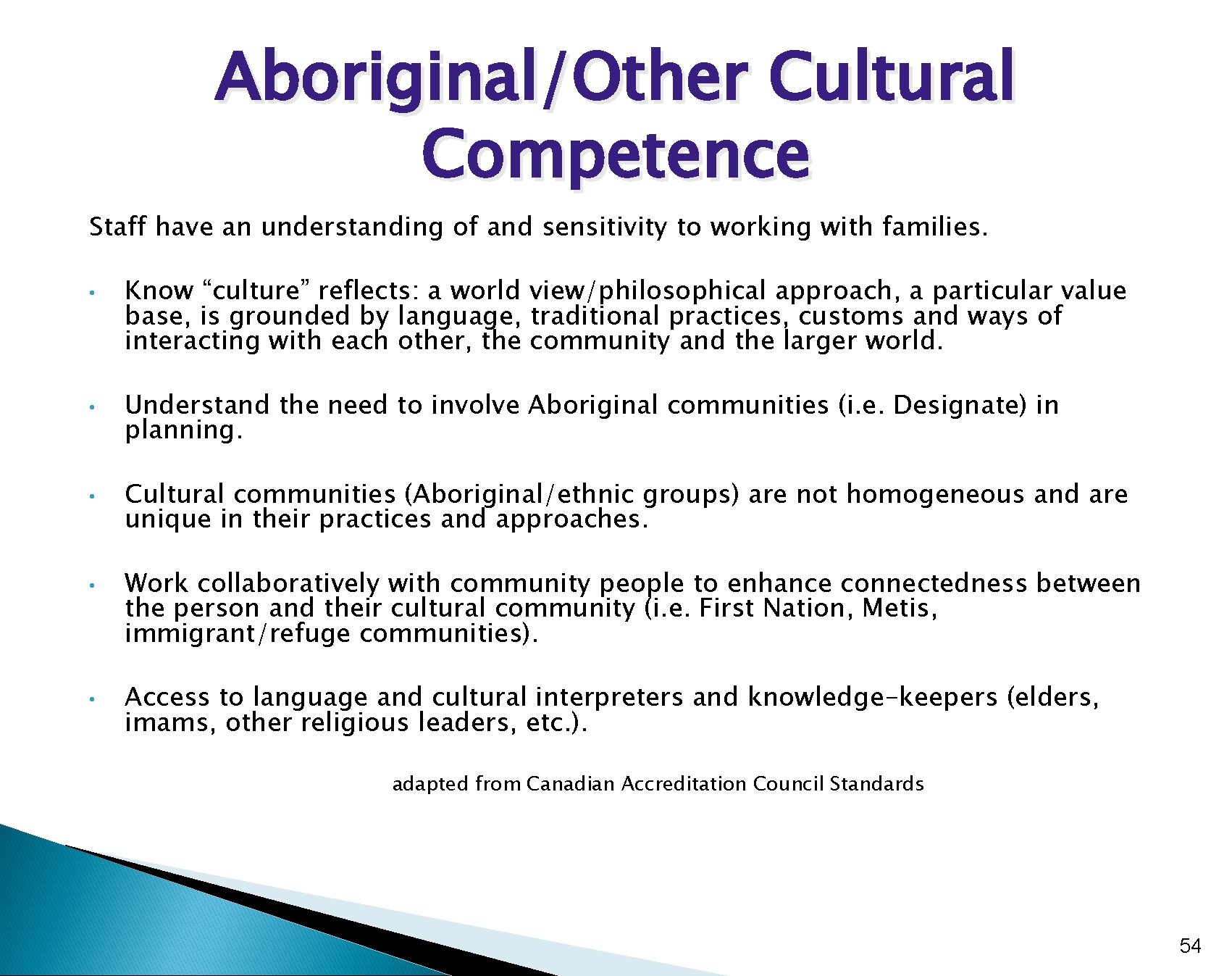 Aboriginal/Other Cultural Competence

Staff have an understanding of and sensitivity to working with families.

• Know “culture” reflects: a world view/philosophical approach, a particular value base, is grounded by language, traditional practices, customs and ways of interacting with each other, the community and the larger world.

• Understand the need to involve Aboriginal communities (i.e. Designate) in planning.

• Cultural communities (Aboriginal/ethnic groups) are not homogeneous and are unique in their practices and approaches.

• Work collaboratively with community people to enhance connectedness between the person and their cultural community (i.e. First Nation, Metis, immigrant/refuge communities).

• Access to language and cultural interpreters and knowledge-keepers (elders, imams, other religious leaders, etc.).

adapted from Canadian Accreditation Council Standards

54